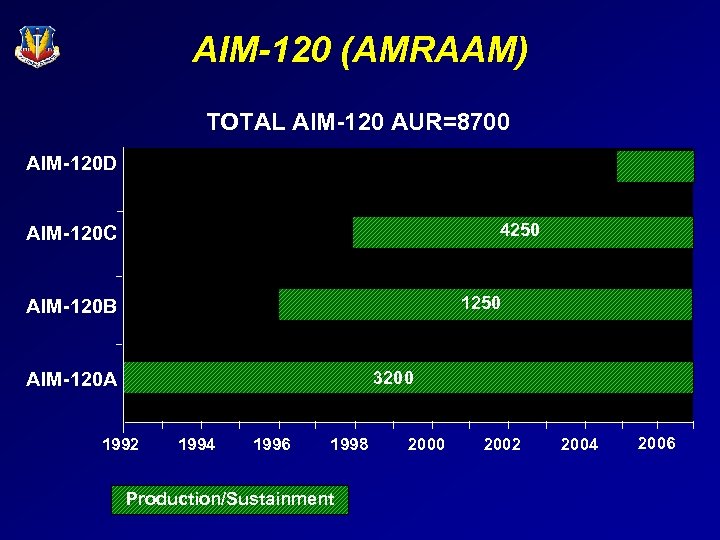 AIM-120 (AMRAAM)

TOTAL AIM-120 AUR=8700

AIM-120D

AIM-120C

4250

AIM-120B

1250

AIM-120A

3200

1992 1994 1996 1998 2000 2002 2004 2006

Production/Sustainment